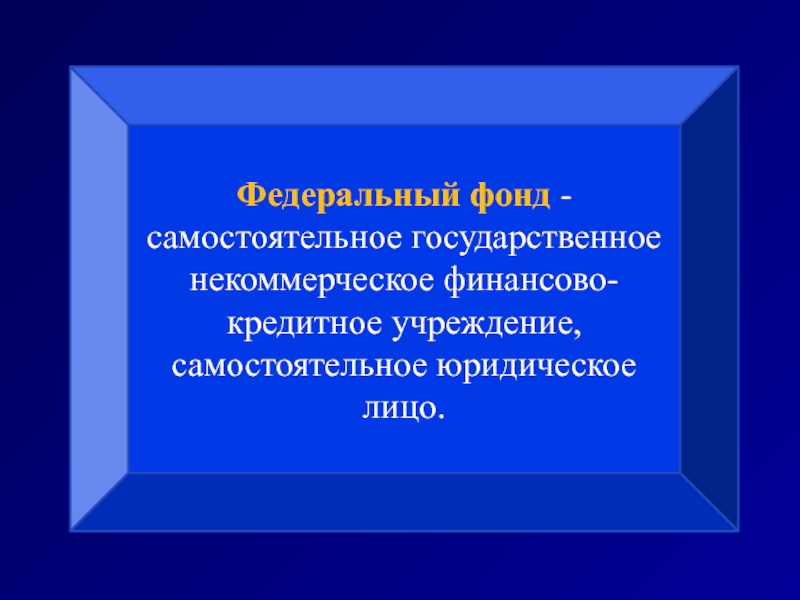 Федеральный фонд - самостоятельное государственное некоммерческое финансово-кредитное учреждение, самостоятельное юридическое лицо.